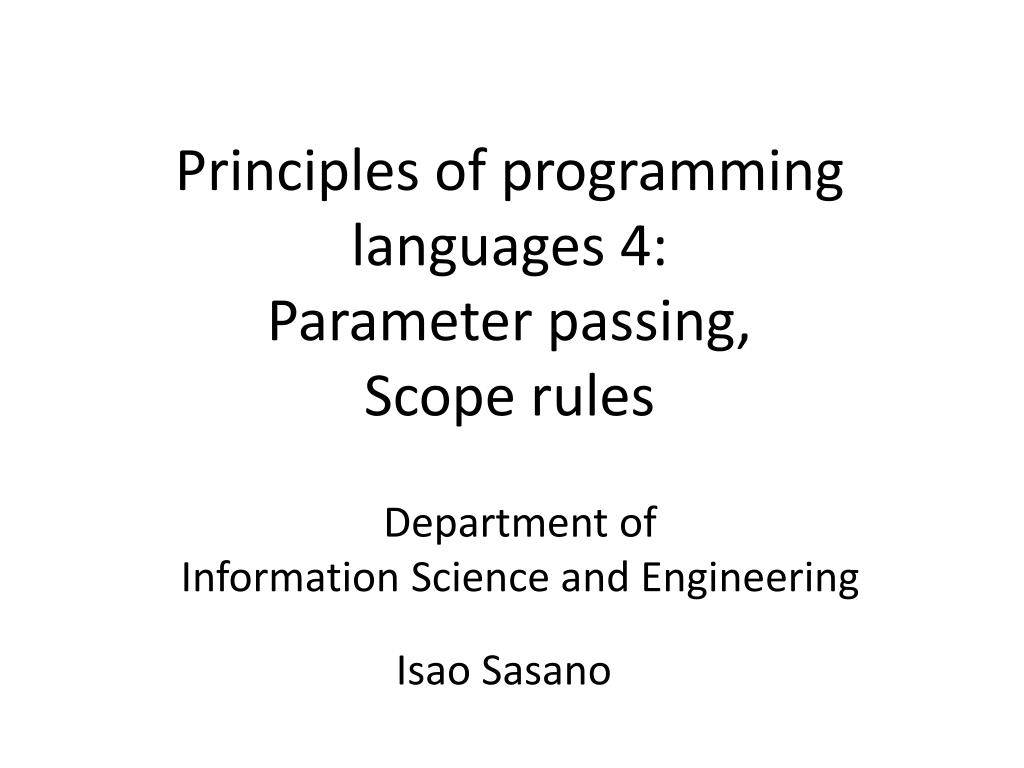 Principles of programming languages 4:
Parameter passing,
Scope rules

Department of
Information Science and Engineering

Isao Sasano